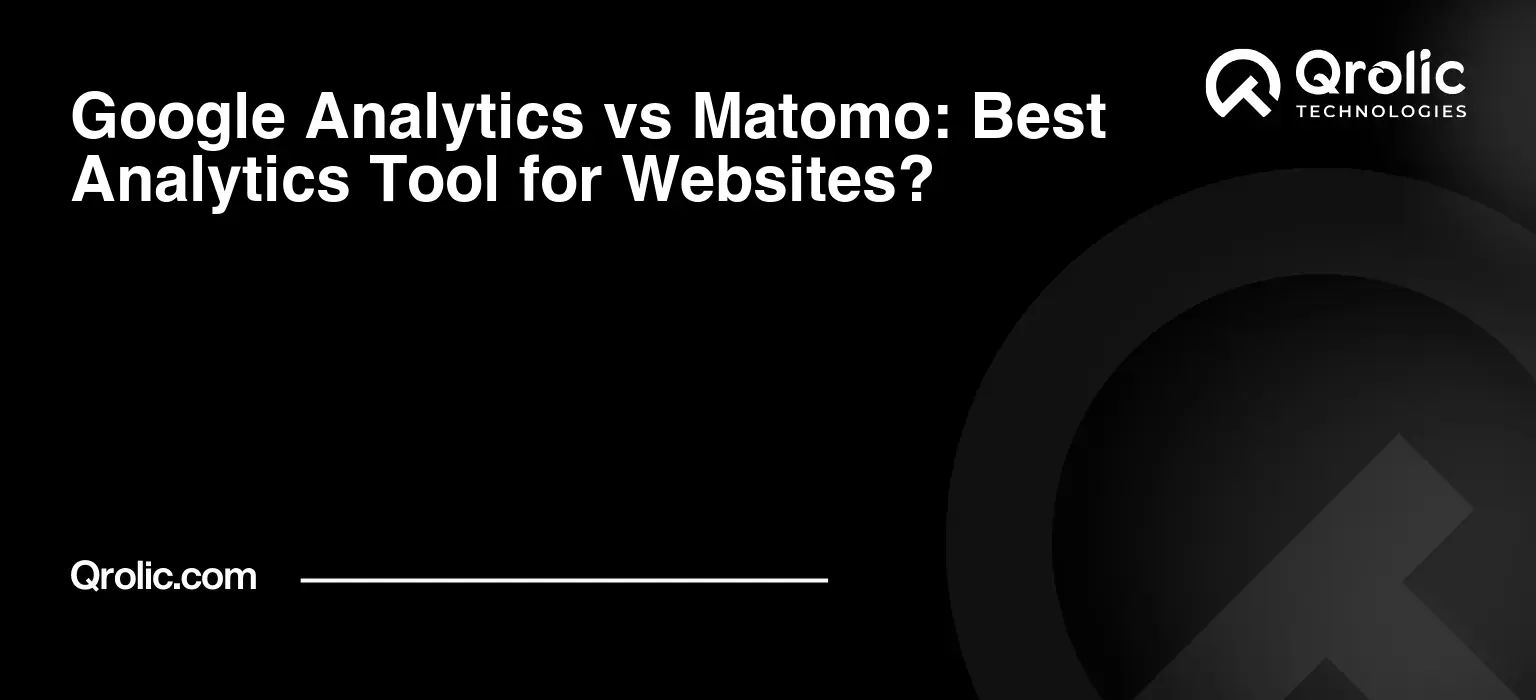 Google Analytics vs Matomo: Best Analytics Tool for Websites?

Qrolic
TECHNOLOGIES

Qrolic.com